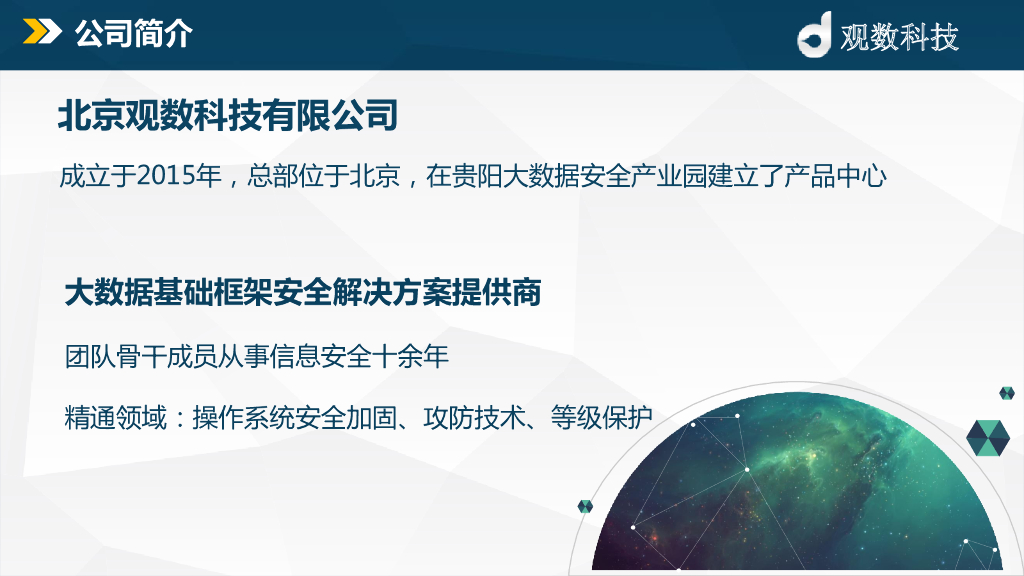 公司简介

观数科技

北京观数科技有限公司

成立于2015年，总部位于北京，在贵阳大数据安全产业园建立了产品中心

大数据基础框架安全解决方案提供商

团队骨干成员从事信息安全十余年

精通领域：操作系统安全加固、攻防技术、等级保护